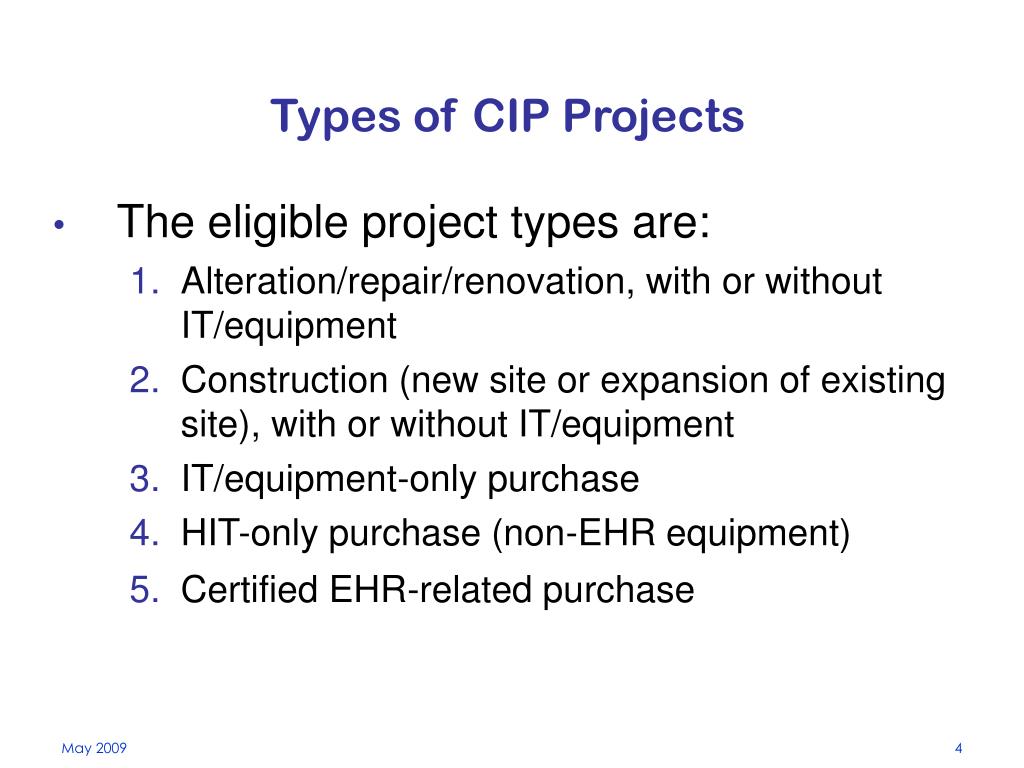 Types of CIP Projects

• The eligible project types are:
1. Alteration/repair/renovation, with or without IT/equipment
2. Construction (new site or expansion of existing site), with or without IT/equipment
3. IT/equipment-only purchase
4. HIT-only purchase (non-EHR equipment)
5. Certified EHR-related purchase

May 2009

4